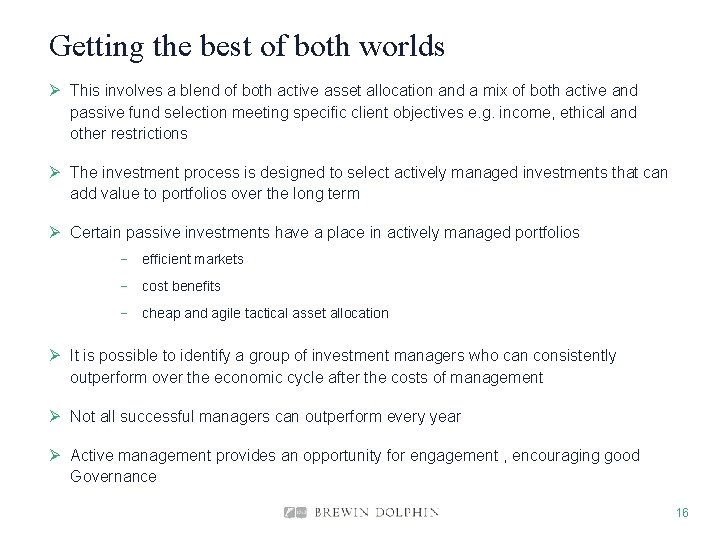 Getting the best of both worlds

➢ This involves a blend of both active asset allocation and a mix of both active and passive fund selection meeting specific client objectives e.g. income, ethical and other restrictions

➢ The investment process is designed to select actively managed investments that can add value to portfolios over the long term

➢ Certain passive investments have a place in actively managed portfolios

– efficient markets

– cost benefits

– cheap and agile tactical asset allocation

➢ It is possible to identify a group of investment managers who can consistently outperform over the economic cycle after the costs of management

➢ Not all successful managers can outperform every year

➢ Active management provides an opportunity for engagement , encouraging good Governance

BREWIN DOLPHIN

16